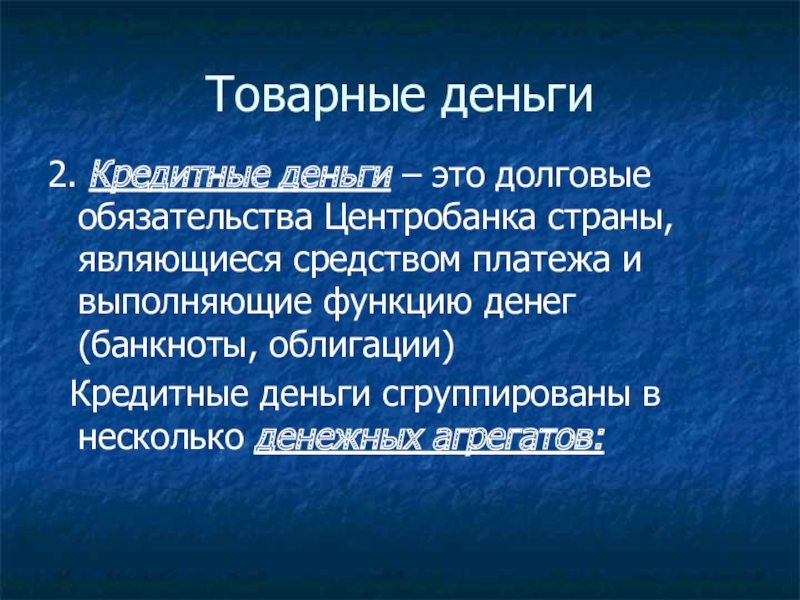 Товарные деньги

2. Кредитные деньги – это долговые обязательства Центробанка страны, являющиеся средством платежа и выполняющие функцию денег (банкноты, облигации)

Кредитные деньги сгруппированы в несколько денежных агрегатов: